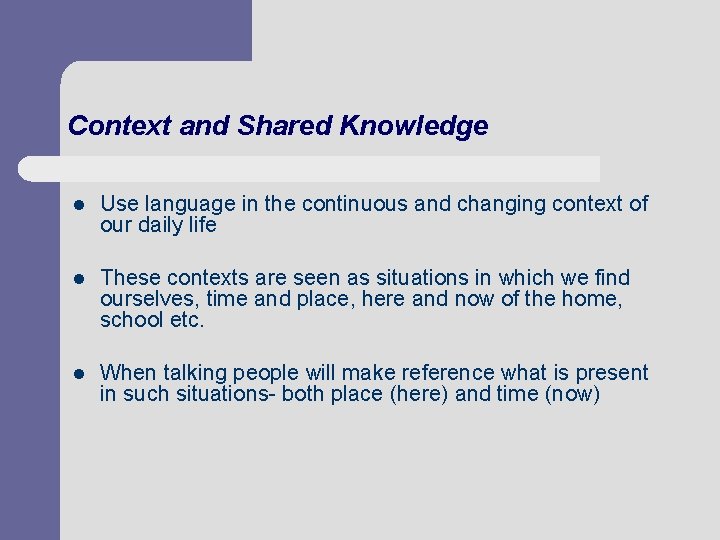 Context and Shared Knowledge

- Use language in the continuous and changing context of our daily life

- These contexts are seen as situations in which we find ourselves, time and place, here and now of the home, school etc.

- When talking people will make reference what is present in such situations- both place (here) and time (now)